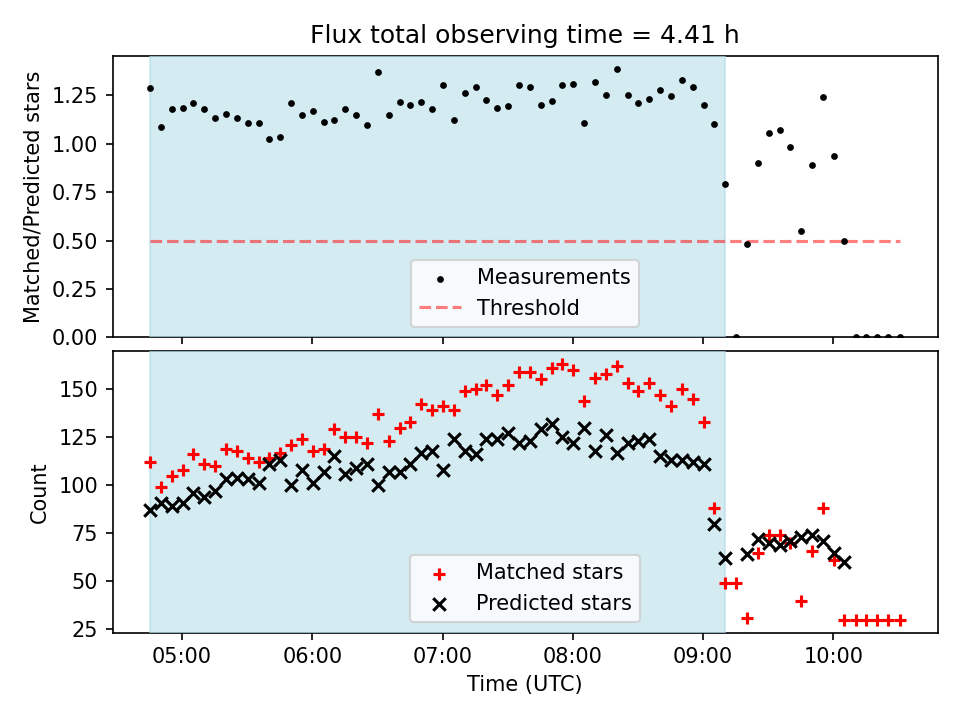 Flux total observing time = 4.41 h

Matched/Predicted stars

1.25
1.00
0.75
0.50
0.25
0.00

Measurements
Threshold

Count

150
125
100
75
50
25

Matched stars
Predicted stars

05:00
06:00
07:00
08:00
09:00
10:00

Time (UTC)